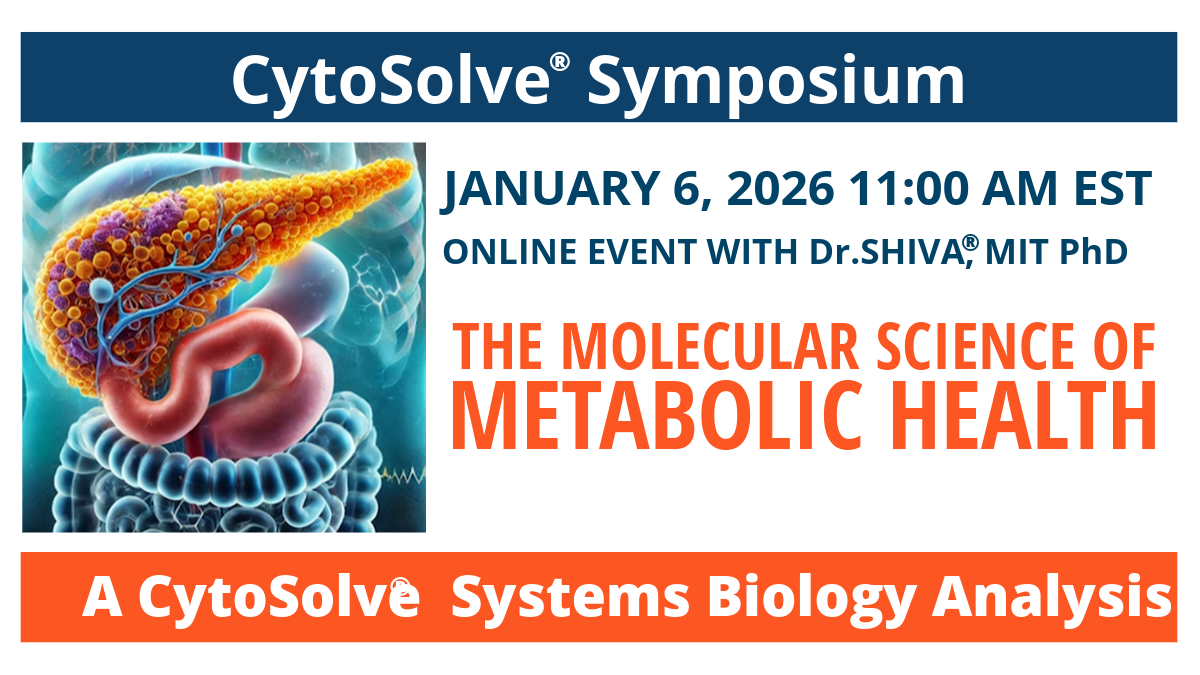 CytoSolve® Symposium

JANUARY 6, 2026 11:00 AM EST

ONLINE EVENT WITH Dr.SHIVA®, MIT PhD

THE MOLECULAR SCIENCE OF METABOLIC HEALTH

A CytoSolve® Systems Biology Analysis